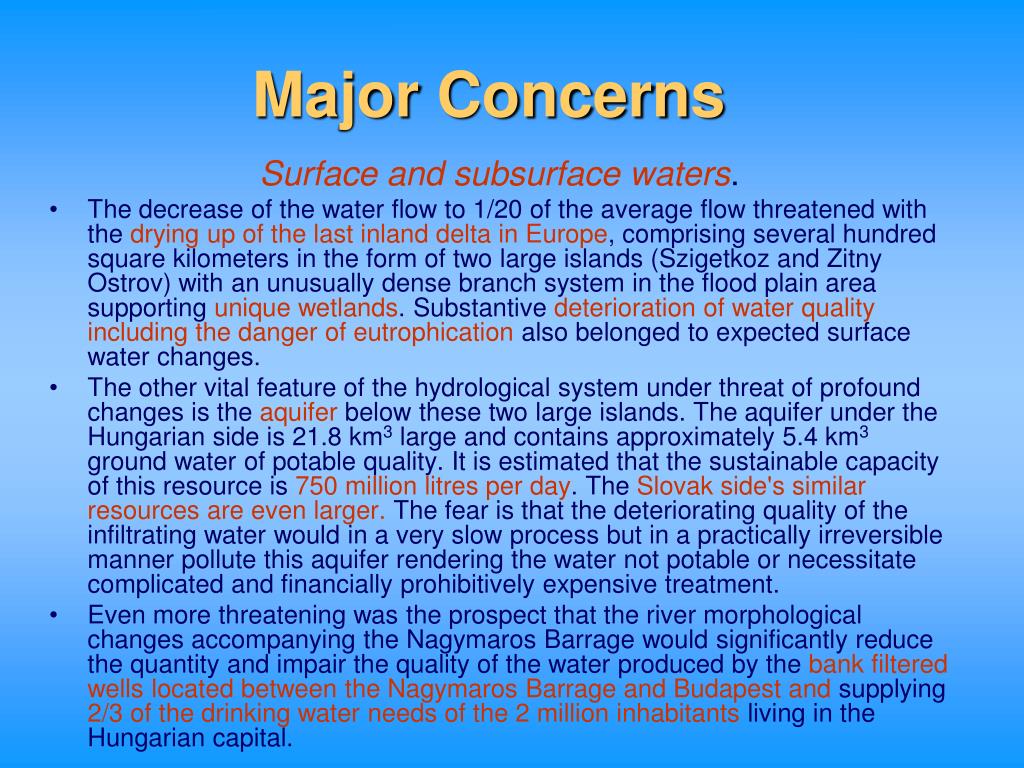 Major Concerns

Surface and subsurface waters.

• The decrease of the water flow to 1/20 of the average flow threatened with the drying up of the last inland delta in Europe, comprising several hundred square kilometers in the form of two large islands (Szigetkoz and Zitny Ostrov) with an unusually dense branch system in the flood plain area supporting unique wetlands. Substantive deterioration of water quality including the danger of eutrophication also belonged to expected surface water changes.
• The other vital feature of the hydrological system under threat of profound changes is the aquifer below these two large islands. The aquifer under the Hungarian side is 21.8 km$^3$ large and contains approximately 5.4 km$^3$ ground water of potable quality. It is estimated that the sustainable capacity of this resource is 750 million litres per day. The Slovak side's similar resources are even larger. The fear is that the deteriorating quality of the infiltrating water would in a very slow process but in a practically irreversible manner pollute this aquifer rendering the water not potable or necessitate complicated and financially prohibitively expensive treatment.
• Even more threatening was the prospect that the river morphological changes accompanying the Nagymaros Barrage would significantly reduce the quantity and impair the quality of the water produced by the bank filtered wells located between the Nagymaros Barrage and Budapest and supplying 2/3 of the drinking water needs of the 2 million inhabitants living in the Hungarian capital.